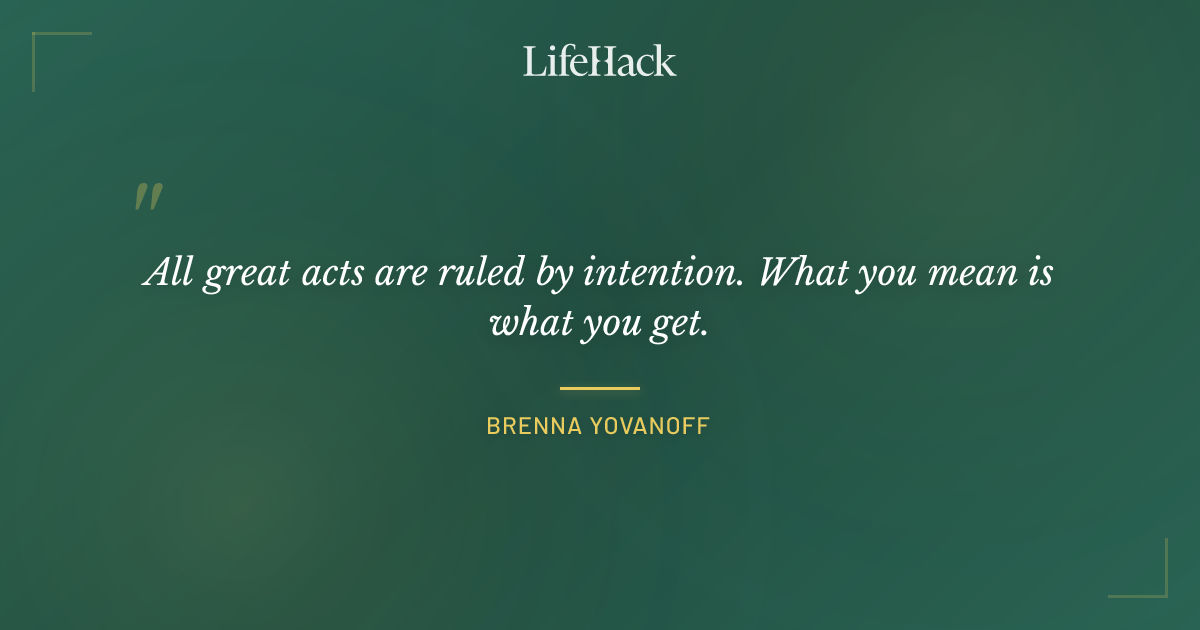 LifeHack

"

All great acts are ruled by intention. What you mean is what you get.

BRENNA YOVANOFF